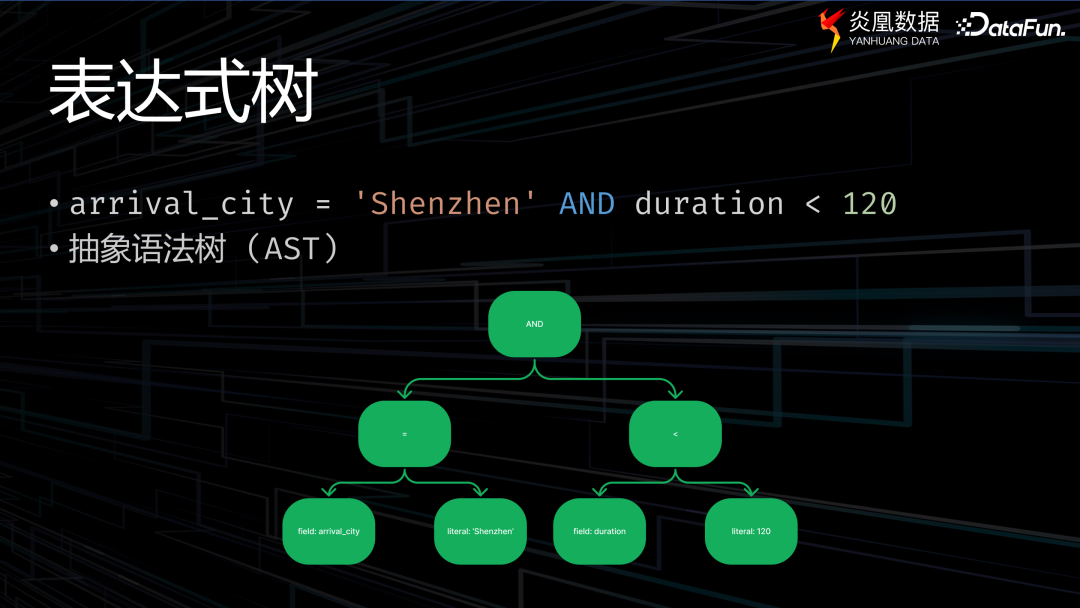 炎凰数据
YANHUANG DATA
DataFun.

表达式树

• arrival_city = 'Shenzhen' AND duration < 120
• 抽象语法树（AST）

AND

=

<

field: arrival_city

literal: 'Shenzhen'

field: duration

literal: 120